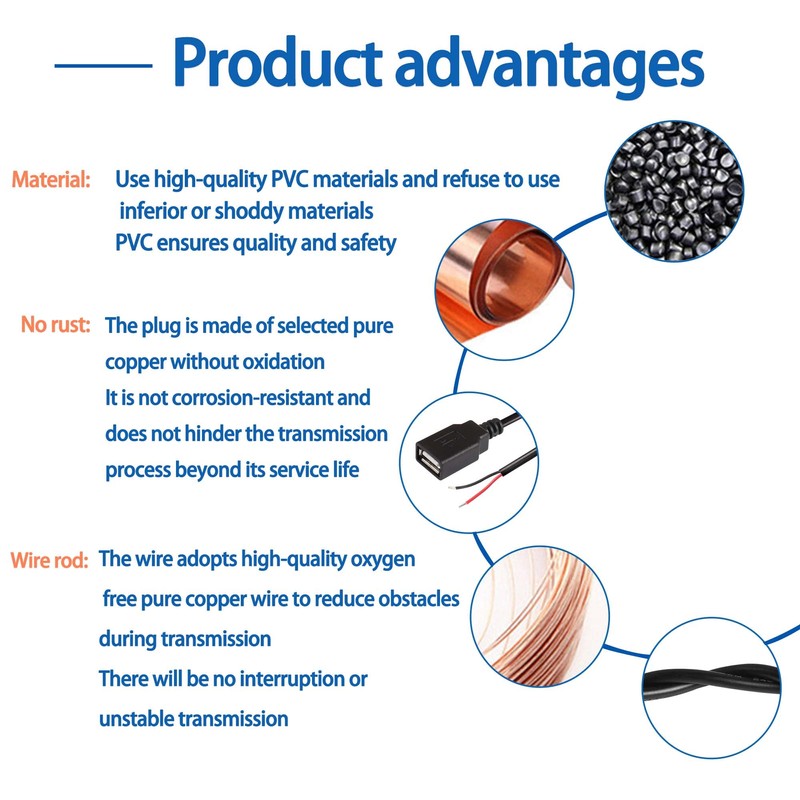 Product advantages

Material: Use high-quality PVC materials and refuse to use inferior or shoddy materials
PVC ensures quality and safety

No rust: The plug is made of selected pure copper without oxidation
It is not corrosion-resistant and does not hinder the transmission process beyond its service life

Wire rod: The wire adopts high-quality oxygen free pure copper wire to reduce obstacles during transmission
There will be no interruption or unstable transmission